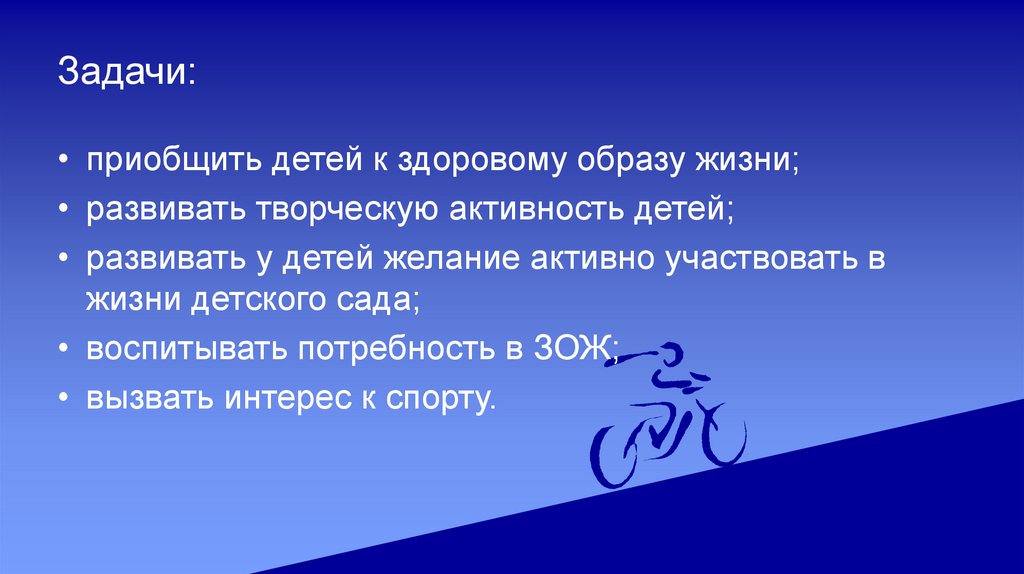 Задачи:

• приобщить детей к здоровому образу жизни;
• развивать творческую активность детей;
• развивать у детей желание активно участвовать в жизни детского сада;
• воспитывать потребность в ЗОЖ;
• вызвать интерес к спорту.